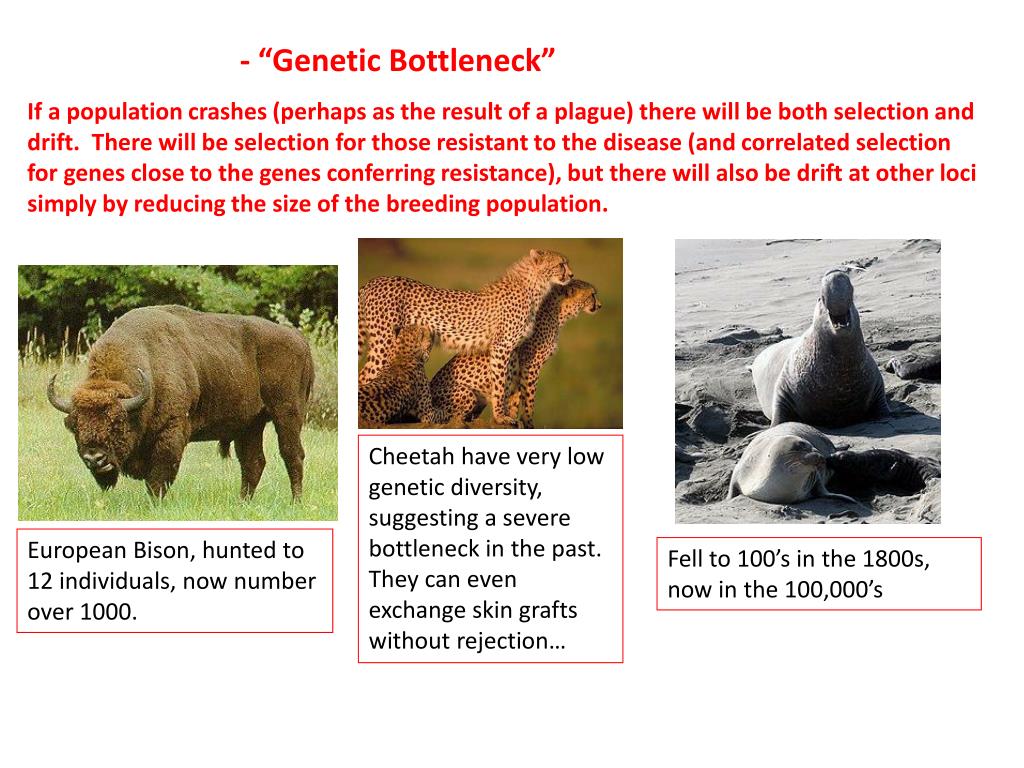 - “Genetic Bottleneck”

If a population crashes (perhaps as the result of a plague) there will be both selection and drift. There will be selection for those resistant to the disease (and correlated selection for genes close to the genes conferring resistance), but there will also be drift at other loci simply by reducing the size of the breeding population.

European Bison, hunted to 12 individuals, now number over 1000.

Cheetah have very low genetic diversity, suggesting a severe bottleneck in the past. They can even exchange skin grafts without rejection…

Fell to 100’s in the 1800s, now in the 100,000’s